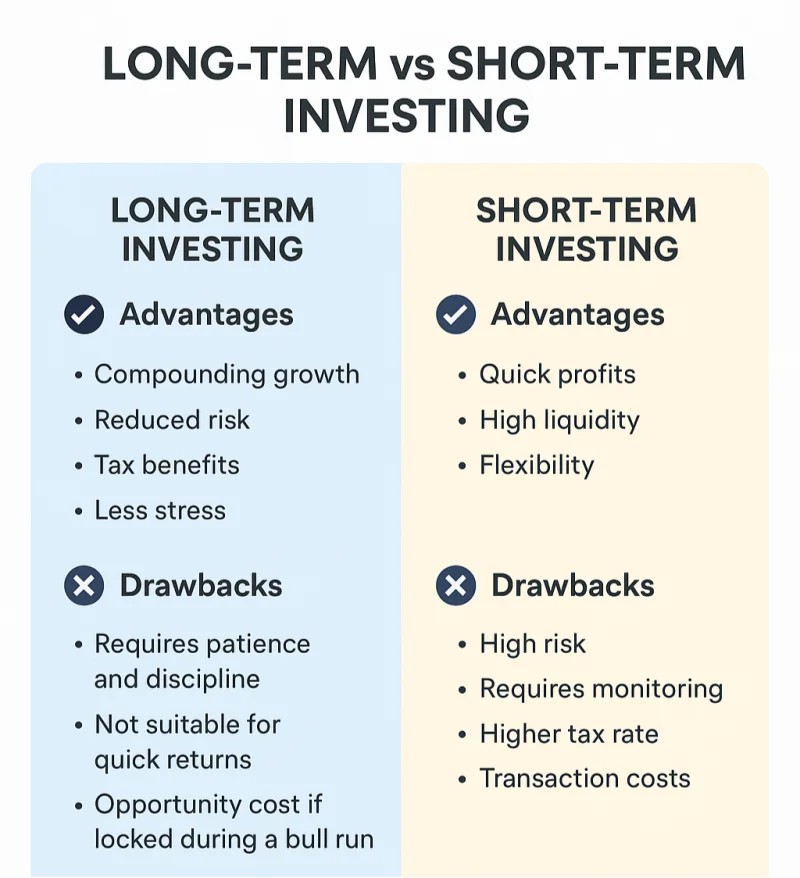 LONG-TERM vs SHORT-TERM INVESTING

LONG-TERM INVESTING

Advantages

• Compounding growth
• Reduced risk
• Tax benefits
• Less stress

Drawbacks

• Requires patience and discipline
• Not suitable for quick returns
• Opportunity cost if locked during a bull run

SHORT-TERM INVESTING

Advantages

• Quick profits
• High liquidity
• Flexibility

Drawbacks

• High risk
• Requires monitoring
• Higher tax rate
• Transaction costs